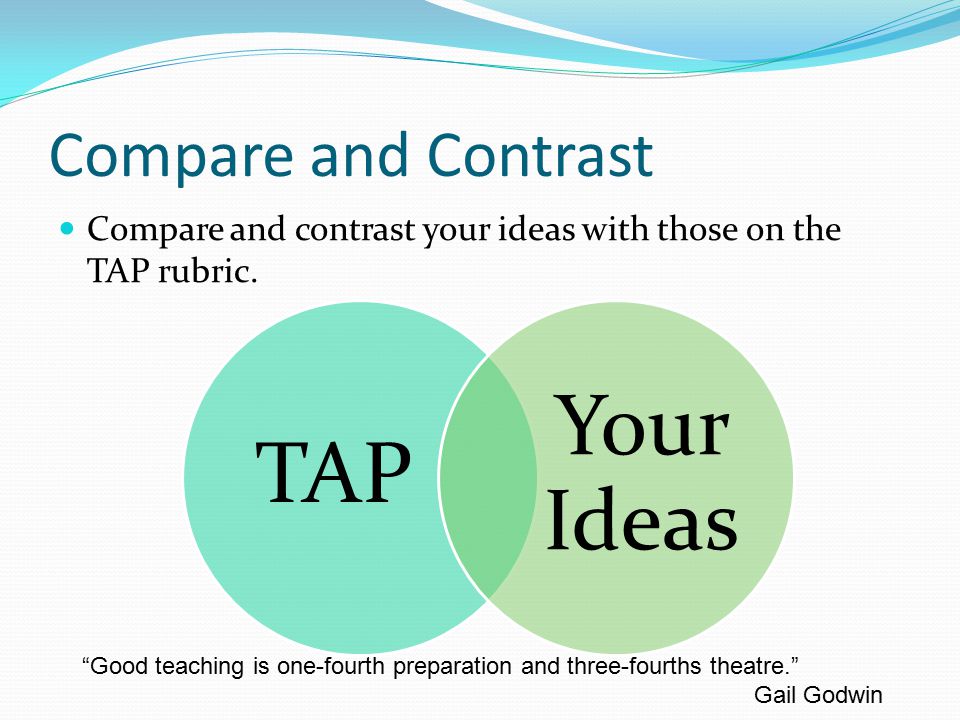 Compare and Contrast

Compare and contrast your ideas with those on the TAP rubric.

TAP

Your Ideas

“Good teaching is one-fourth preparation and three-fourths theatre.”
Gail Godwin